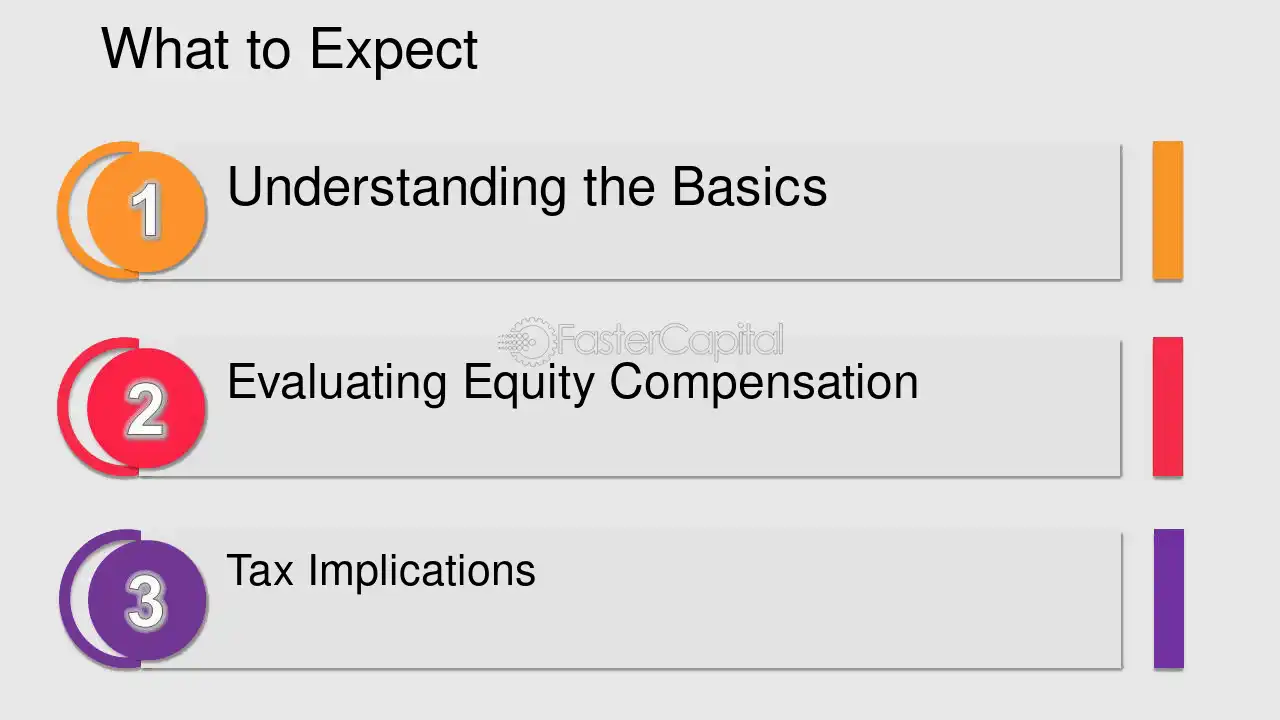 What to Expect

1
Understanding the Basics

2
Evaluating Equity Compensation

3
Tax Implications

FasterCapital